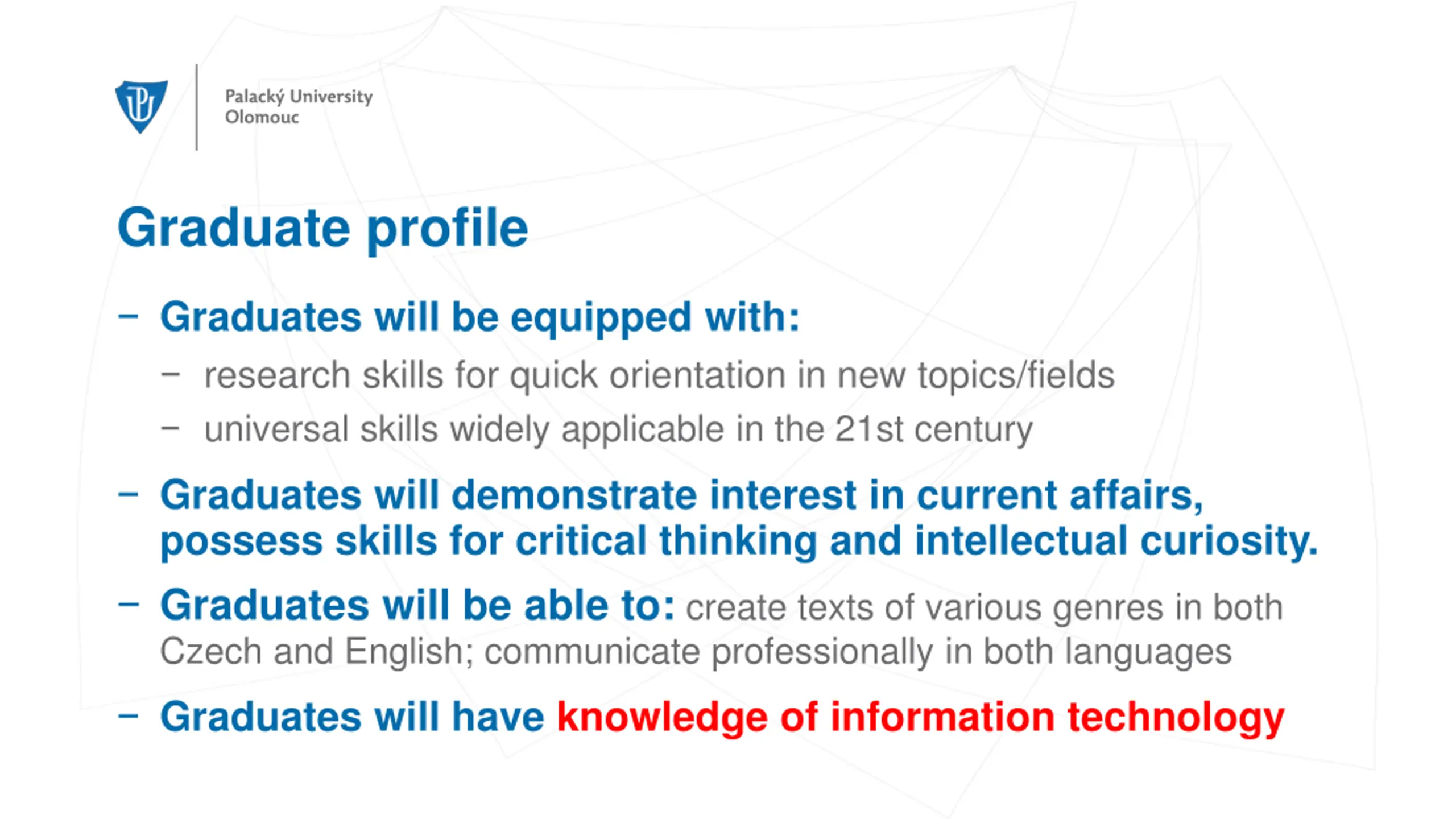 Palacký University
Olomouc

Graduate profile

– Graduates will be equipped with:
  – research skills for quick orientation in new topics/fields
  – universal skills widely applicable in the 21st century

– Graduates will demonstrate interest in current affairs, possess skills for critical thinking and intellectual curiosity.

– Graduates will be able to: create texts of various genres in both Czech and English; communicate professionally in both languages

– Graduates will have knowledge of information technology